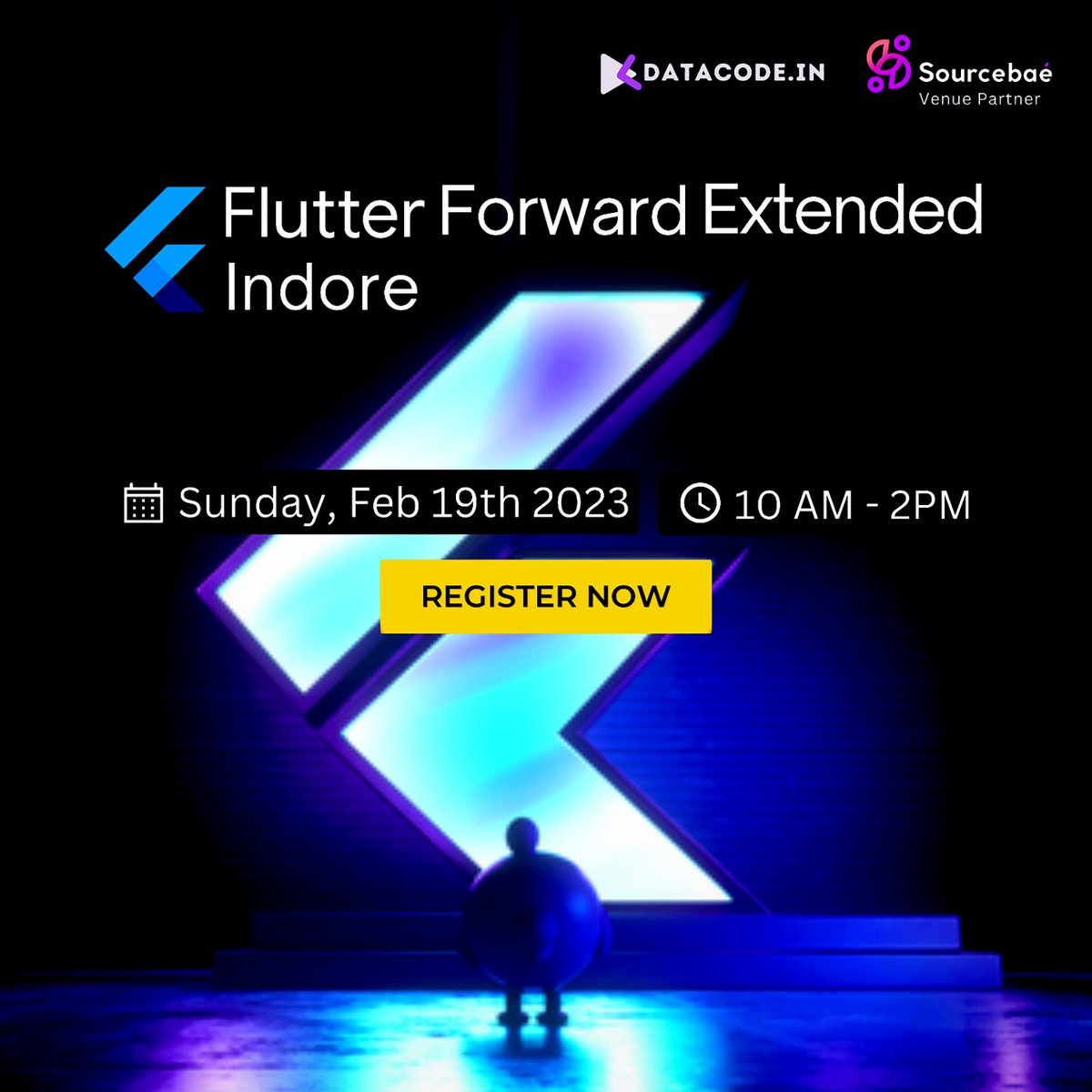 DATACODE.IN

Sourcebaé
Venue Partner

Flutter Forward Extended
Indore

Sunday, Feb 19th 2023

10 AM - 2PM

REGISTER NOW